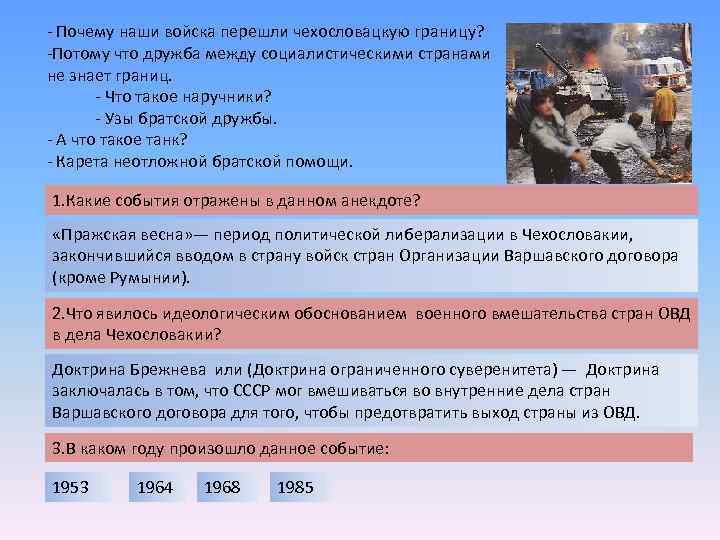 - Почему наши войска перешли чехословацкую границу?
-Потому что дружба между социалистическими странами не знает границ.
- Что такое наручники?
- Узы братской дружбы.
- А что такое танк?
- Карета неотложной братской помощи.

1.Какие события отражены в данном анекдоте?

«Пражская весна»— период политической либерализации в Чехословакии, закончившийся вводом в страну войск стран Организации Варшавского договора (кроме Румынии).

2.Что явилось идеологическим обоснованием военного вмешательства стран ОВД в дела Чехословакии?

Доктрина Брежнева или (Доктрина ограниченного суверенитета) — Доктрина заключалась в том, что СССР мог вмешиваться во внутренние дела стран Варшавского договора для того, чтобы предотвратить выход страны из ОВД.

3.В каком году произошло данное событие:

1953

1964

1968

1985